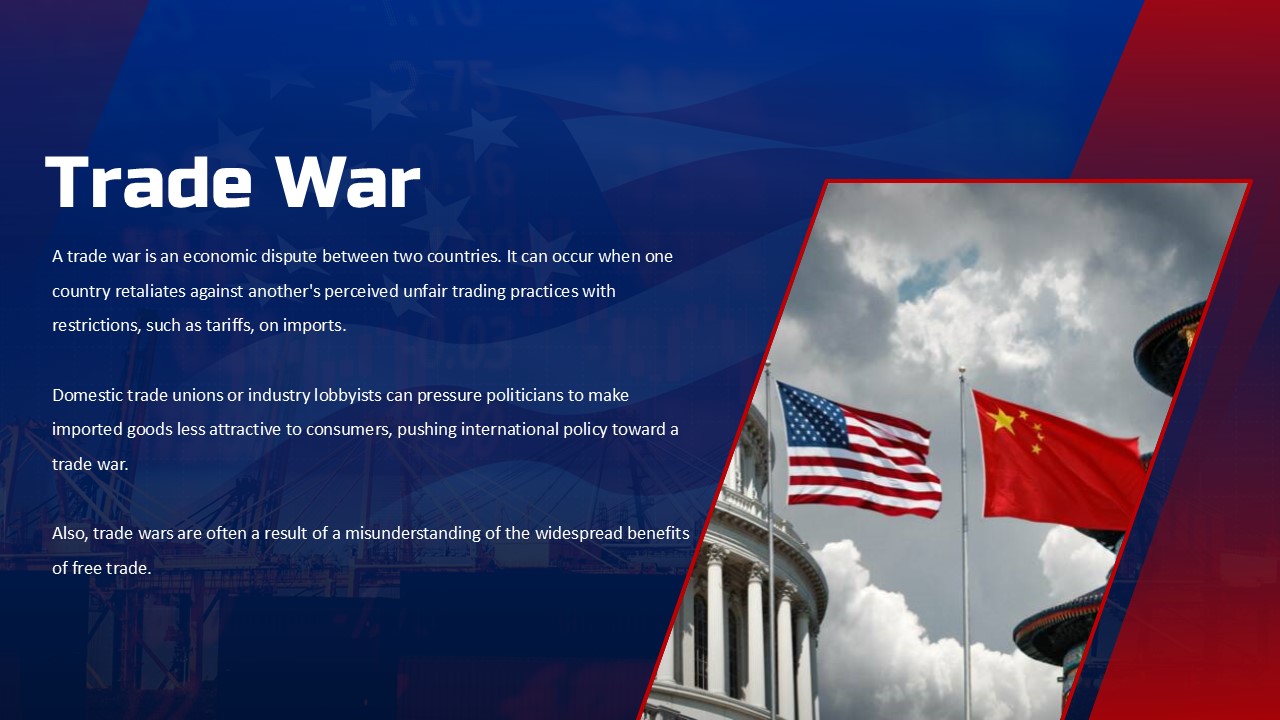 Trade War

A trade war is an economic dispute between two countries. It can occur when one country retaliates against another's perceived unfair trading practices with restrictions, such as tariffs, on imports.

Domestic trade unions or industry lobbyists can pressure politicians to make imported goods less attractive to consumers, pushing international policy toward a trade war.

Also, trade wars are often a result of a misunderstanding of the widespread benefits of free trade.